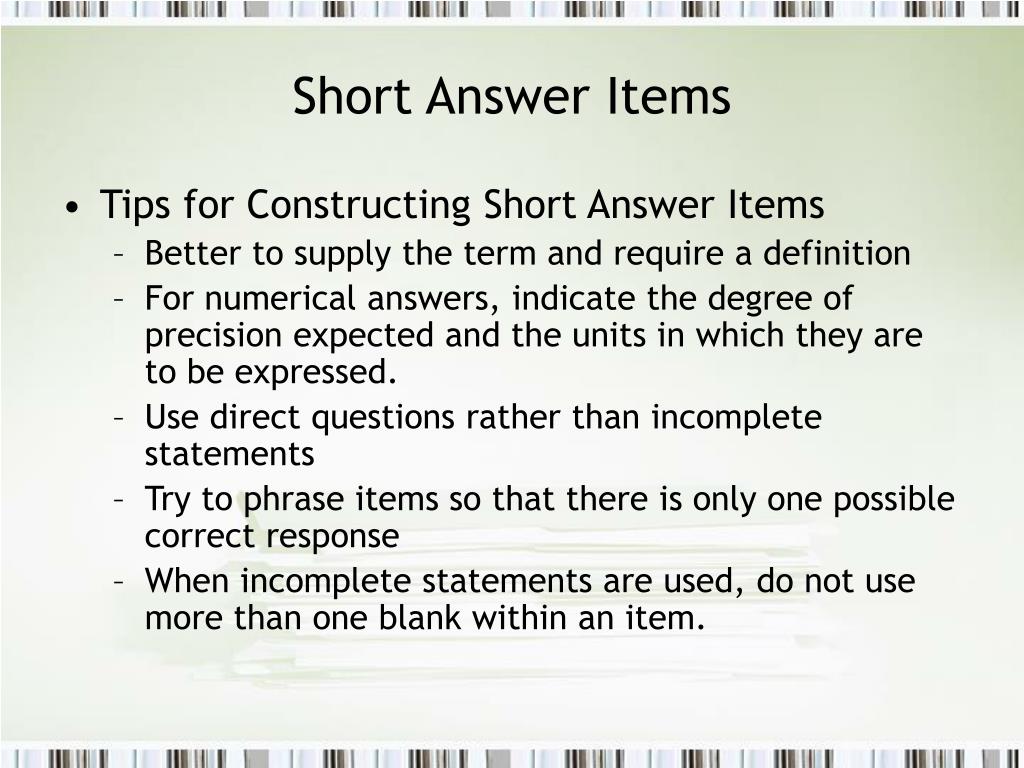 Short Answer Items

• Tips for Constructing Short Answer Items
– Better to supply the term and require a definition
– For numerical answers, indicate the degree of precision expected and the units in which they are to be expressed.
– Use direct questions rather than incomplete statements
– Try to phrase items so that there is only one possible correct response
– When incomplete statements are used, do not use more than one blank within an item.